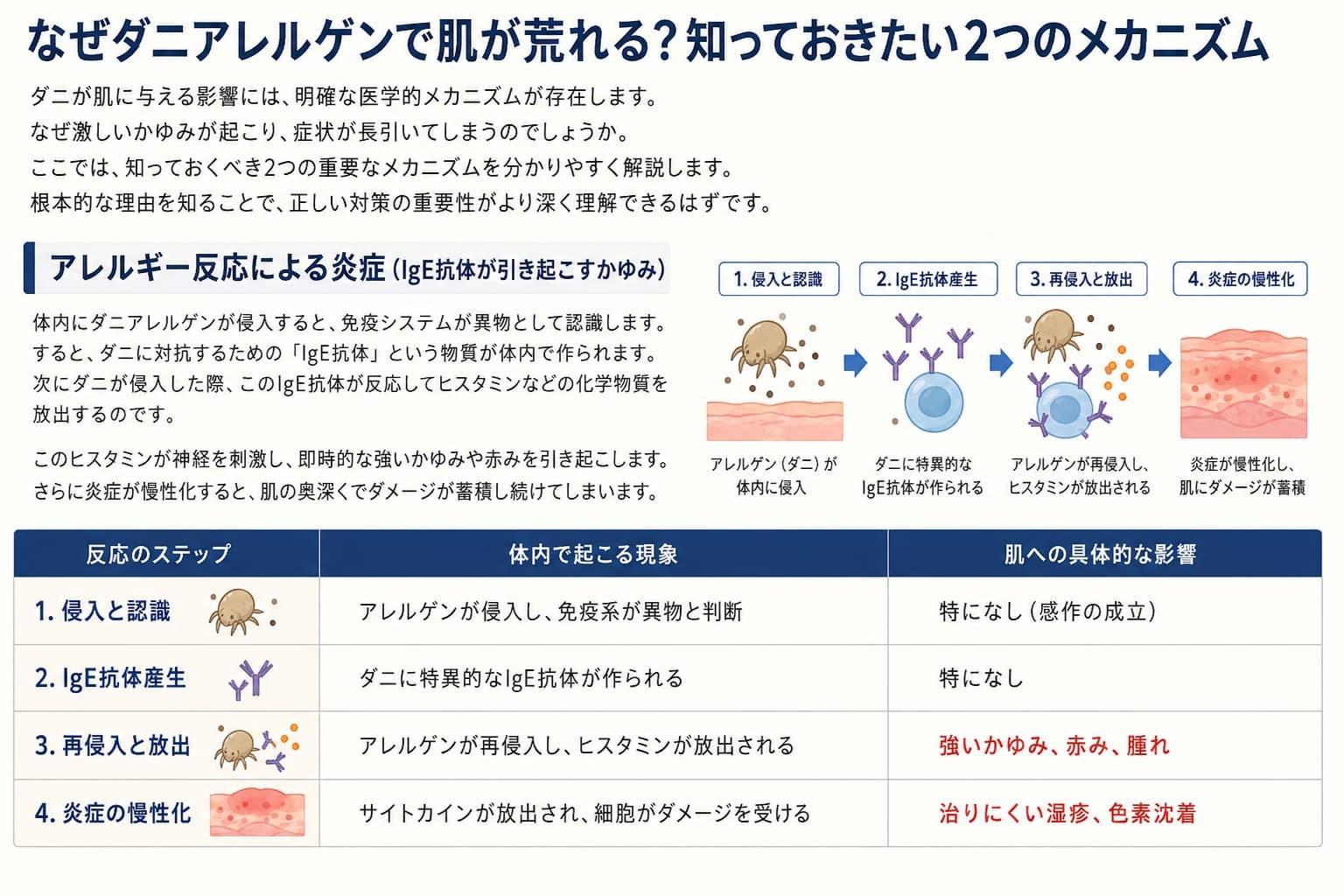 なぜダニアレルゲンで肌が荒れる？知っておきたい2つのメカニズム

ダニが肌に与える影響には、明確な医学的メカニズムが存在します。
なぜ激しいかゆみが起こり、症状が長引いてしまうのでしょうか。
ここでは、知っておくべき2つの重要なメカニズムを分かりやすく解説します。
根本的な理由を知ることで、正しい対策の重要性がより深く理解できるはずです。

アレルギー反応による炎症（IgE抗体が引き起こすかゆみ）

体内にダニアレルゲンが侵入すると、免疫システムが異物として認識します。すると、ダニに対抗するための「IgE抗体」という物質が体内で作られます。次にダニが侵入した際、このIgE抗体が反応してヒスタミンなどの化学物質を放出するのです。

このヒスタミンが神経を刺激し、即時的な強いかゆみや赤みを引き起こします。さらに炎症が慢性化すると、肌の奥深くでダメージが蓄積し続けてしまいます。

1. 侵入と認識
アレルゲン（ダニ）が体内に侵入

2. IgE抗体産生
ダニに特異的なIgE抗体が作られる

3. 再侵入と放出
アレルゲンが再侵入し、ヒスタミンが放出される

4. 炎症の慢性化
炎症が慢性化し、肌にダメージが蓄積

| 反応のステップ | 体内で起こる現象 | 肌への具体的な影響 |
|---|---|---|
| 1. 侵入と認識 | アレルゲンが侵入し、免疫系が異物と判断 | 特になし（感作の成立） |
| 2. IgE抗体産生 | ダニに特異的なIgE抗体が作られる | 特になし |
| 3. 再侵入と放出 | アレルゲンが再侵入し、ヒスタミンが放出される | 強いかゆみ、赤み、腫れ |
| 4. 炎症の慢性化 | サイトカインが放出され、細胞がダメージを受ける | 治りにくい湿疹、色素沈着 |